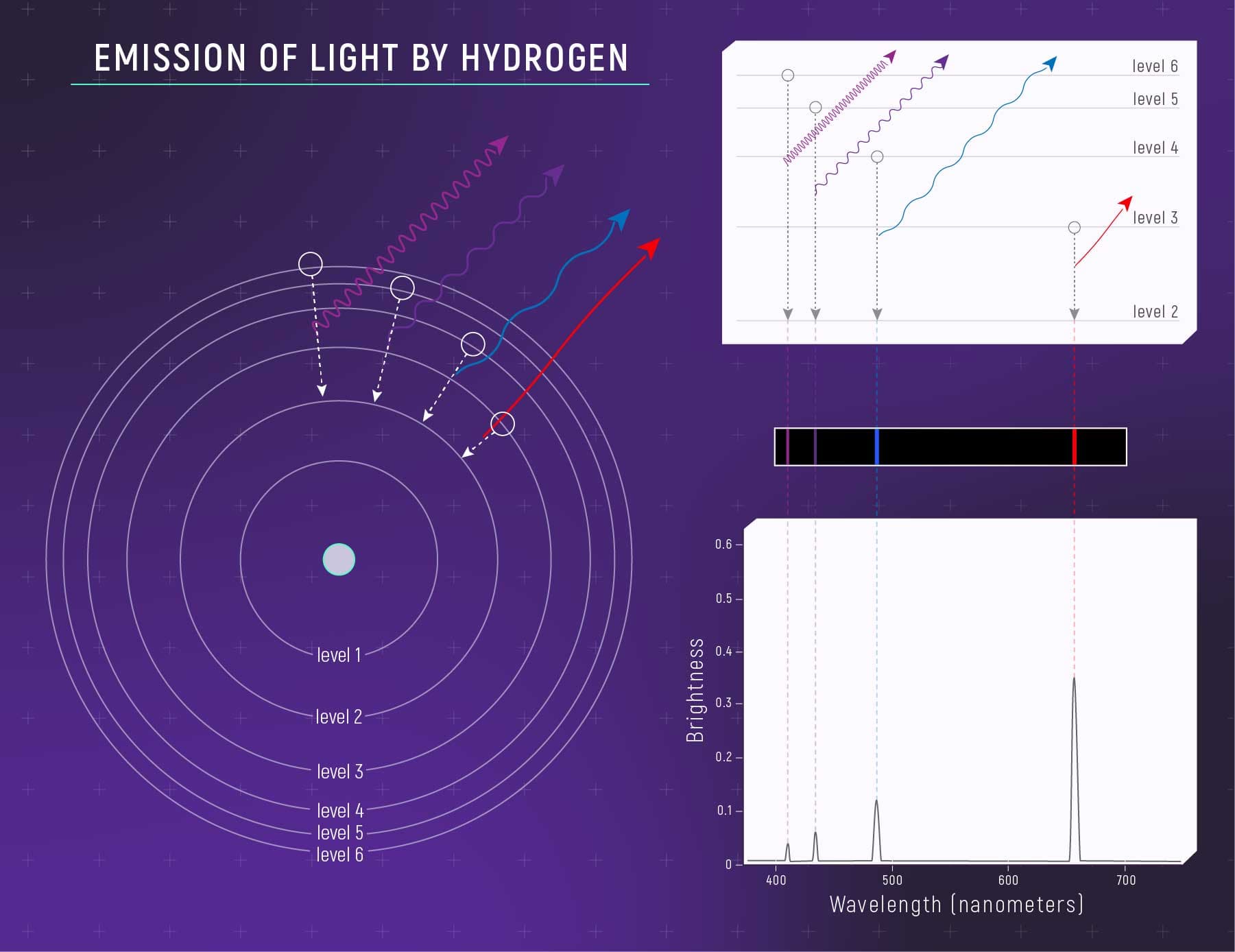 EMISSION OF LIGHT BY HYDROGEN

level 1
level 2
level 3
level 4
level 5
level 6

level 6
level 5
level 4
level 3
level 2

Brightness
0.6
0.5
0.4
0.3
0.2
0.1
0
400
500
600
700
Wavelength (nanometers)